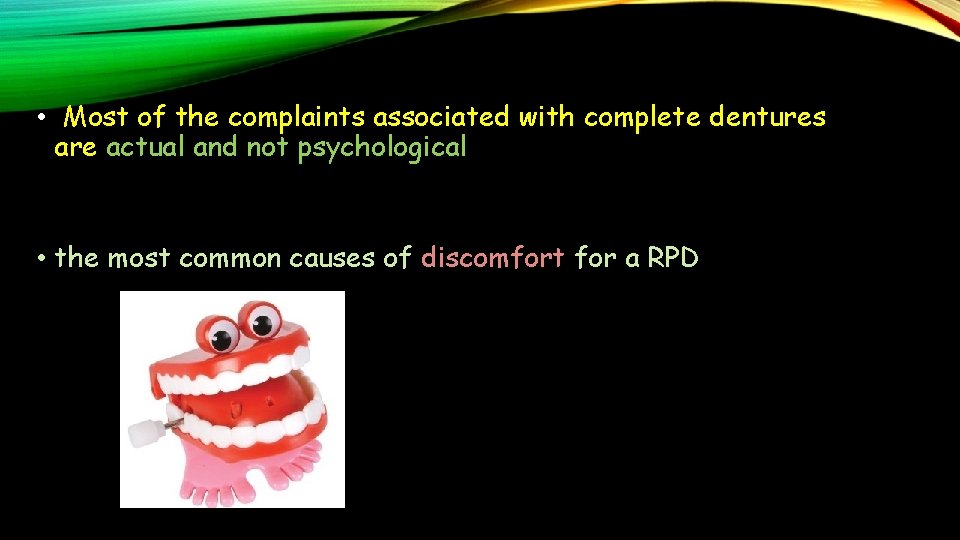 • Most of the complaints associated with complete dentures are actual and not psychological

• the most common causes of discomfort for a RPD